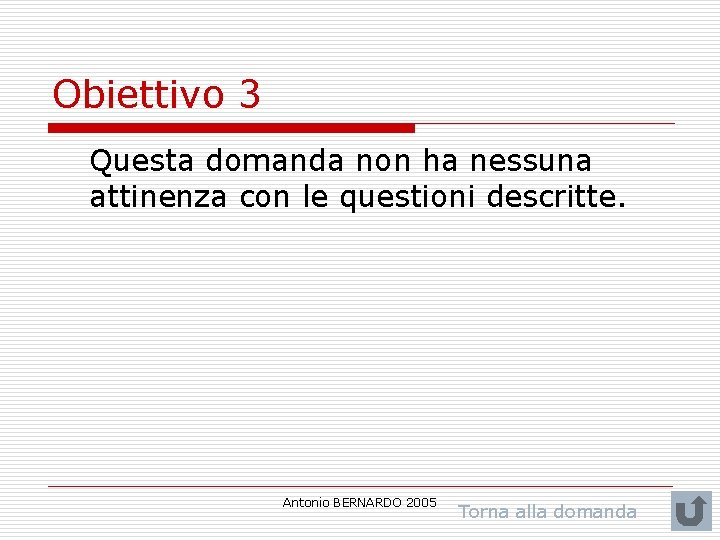 Obiettivo 3

Questa domanda non ha nessuna attinenza con le questioni descritte.

Antonio BERNARDO 2005

Torna alla domanda